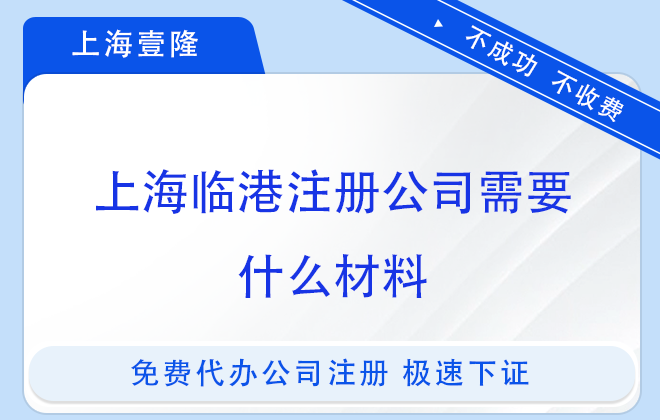 上海壹隆

不成功 不收费

上海临港注册公司需要什么材料

免费代办公司注册 极速下证